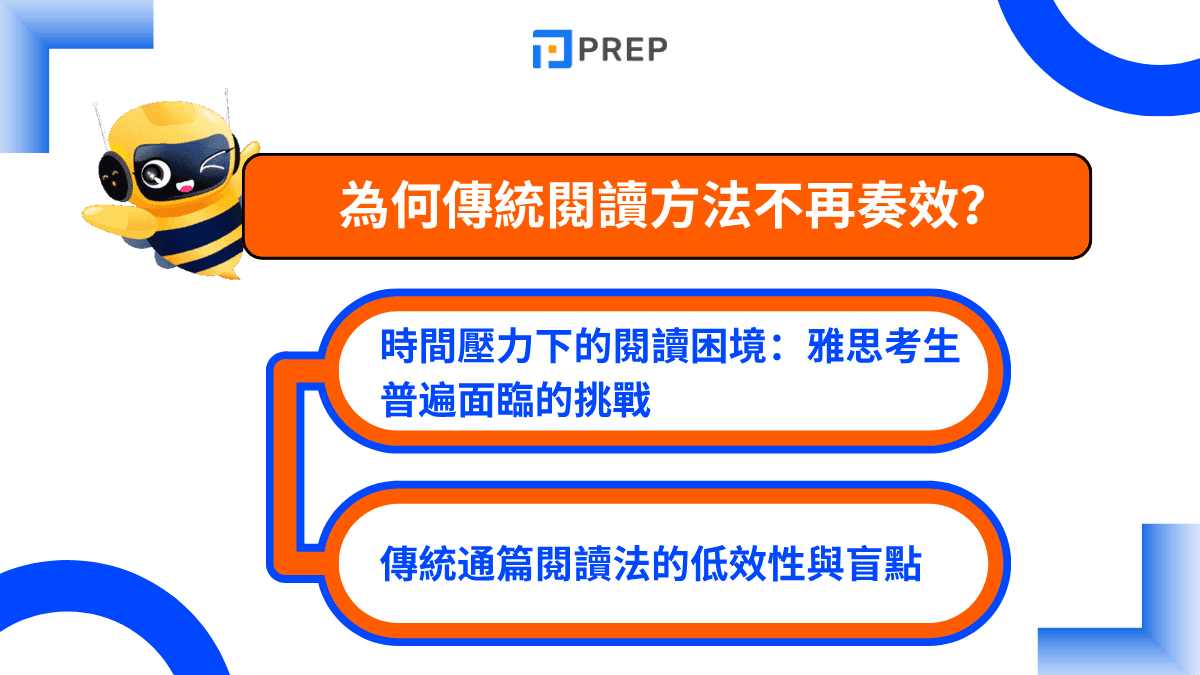 PREP

為何傳統閱讀方法不再奏效?

時間壓力下的閱讀困境：雅思考生普遍面臨的挑戰

傳統通篇閱讀法的低效性與盲點